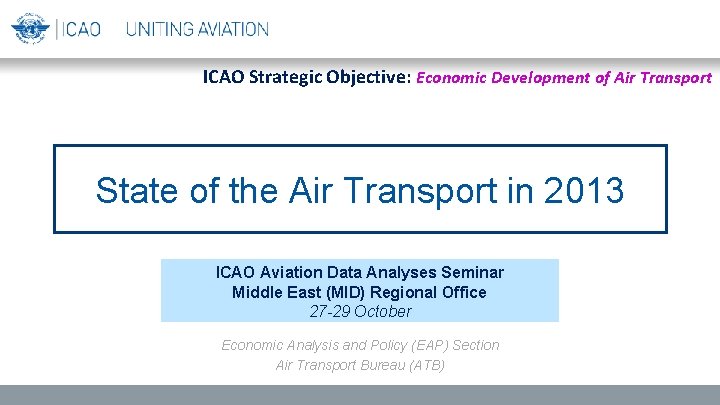 ICAO UNITING AVIATION

ICAO Strategic Objective: Economic Development of Air Transport

State of the Air Transport in 2013

ICAO Aviation Data Analyses Seminar
Middle East (MID) Regional Office
27-29 October

Economic Analysis and Policy (EAP) Section
Air Transport Bureau (ATB)